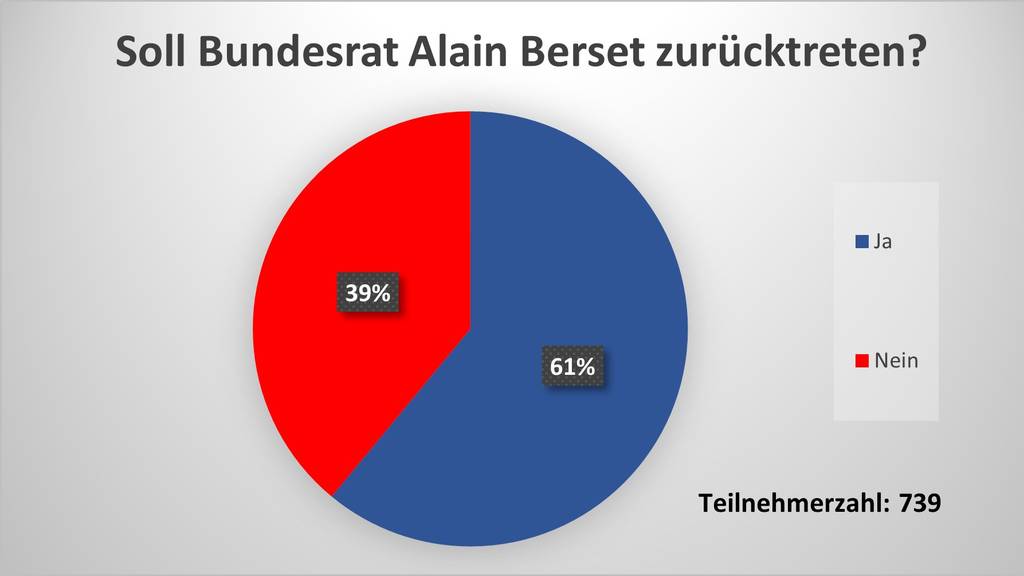 Soll Bundesrat Alain Berset zurücktreten?

39%

61%

Ja

Nein

Teilnehmerzahl: 739